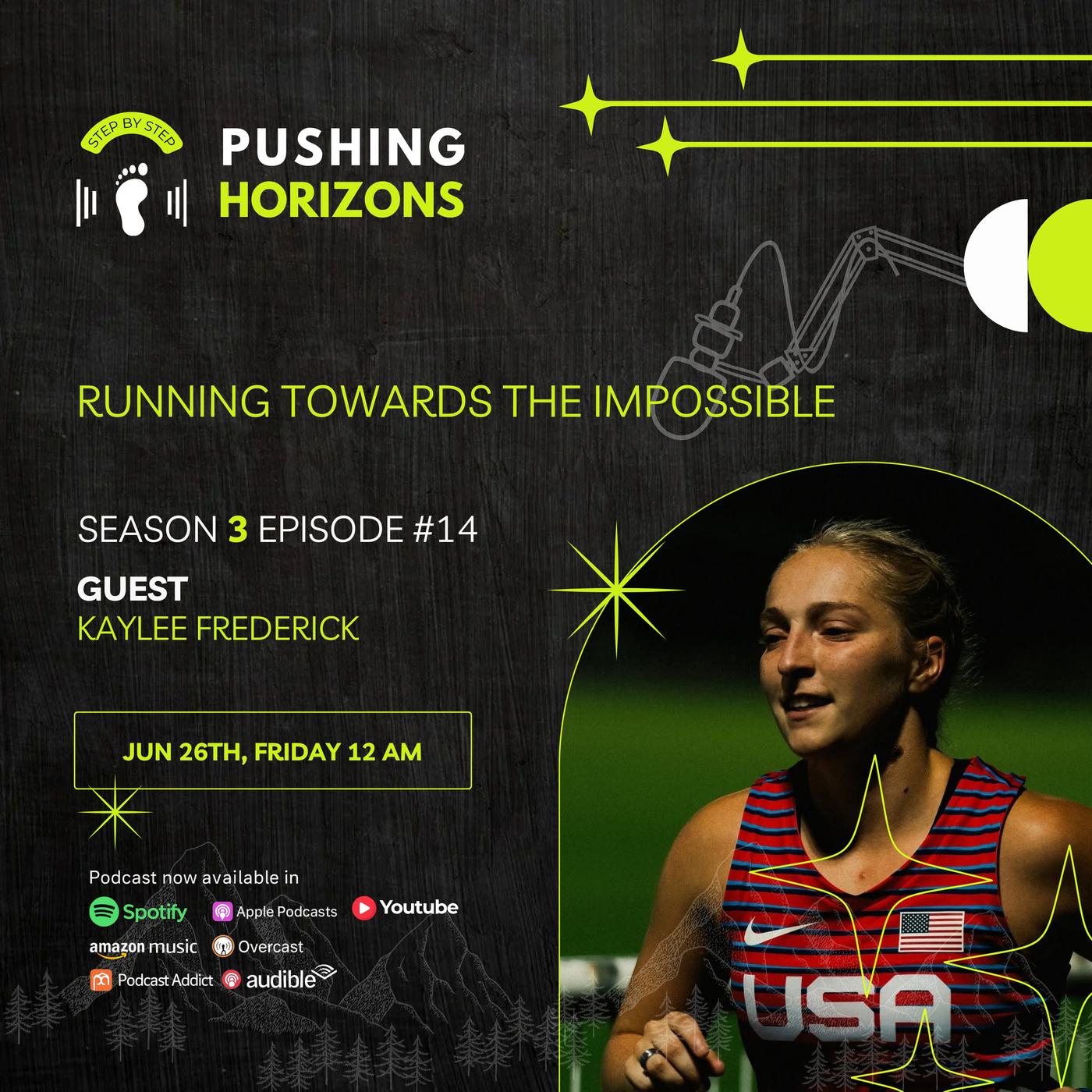 STEP BY STEP

PUSHING HORIZONS

RUNNING TOWARDS THE IMPOSSIBLE

SEASON 3 EPISODE #14

GUEST
KAYLEE FREDERICK

JUN 26TH, FRIDAY 12 AM

Podcast now available in
Spotify Apple Podcasts Youtube
amazon music Overcast
Podcast Addict audible

USA